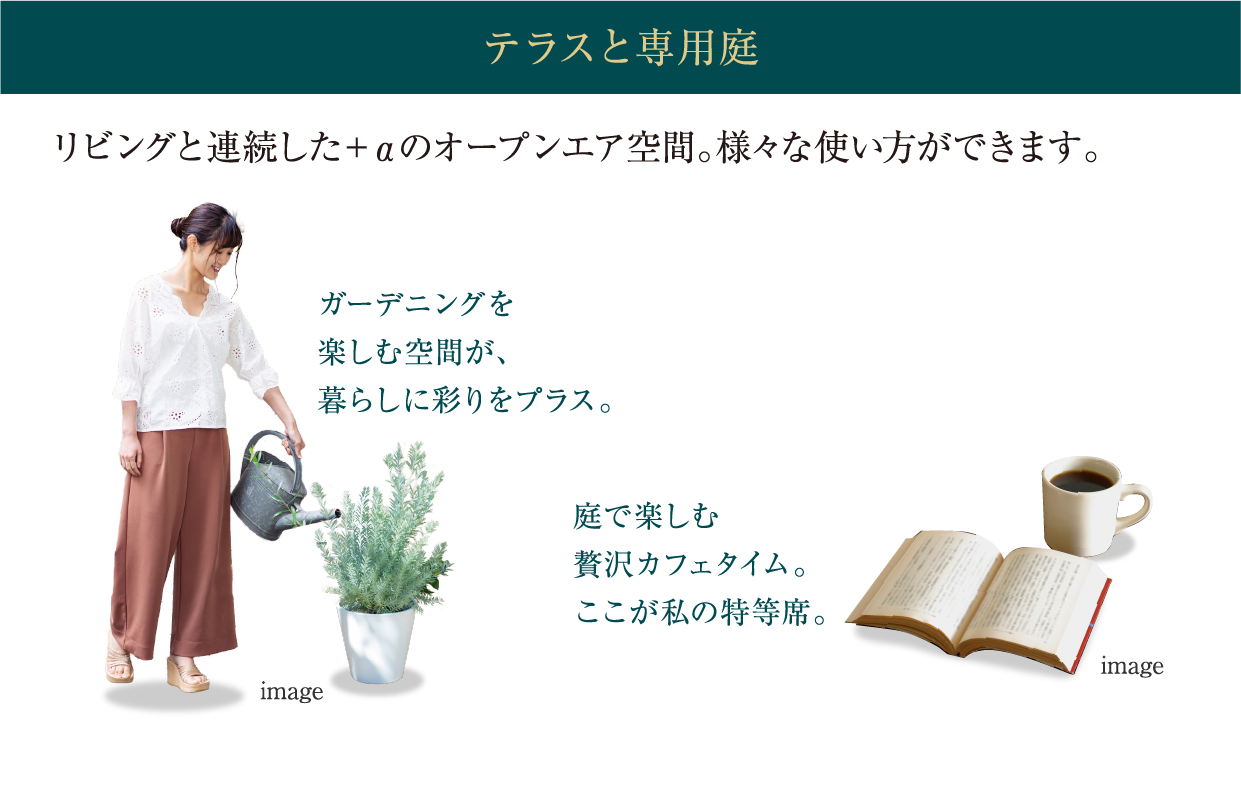 テラスと専用庭

リビングと連続した＋αのオープンエア空間。様々な使い方ができます。

ガーデニングを
楽しむ空間が、
暮らしに彩りをプラス。

image

庭で楽しむ
贅沢カフェタイム。
ここが私の特等席。

image